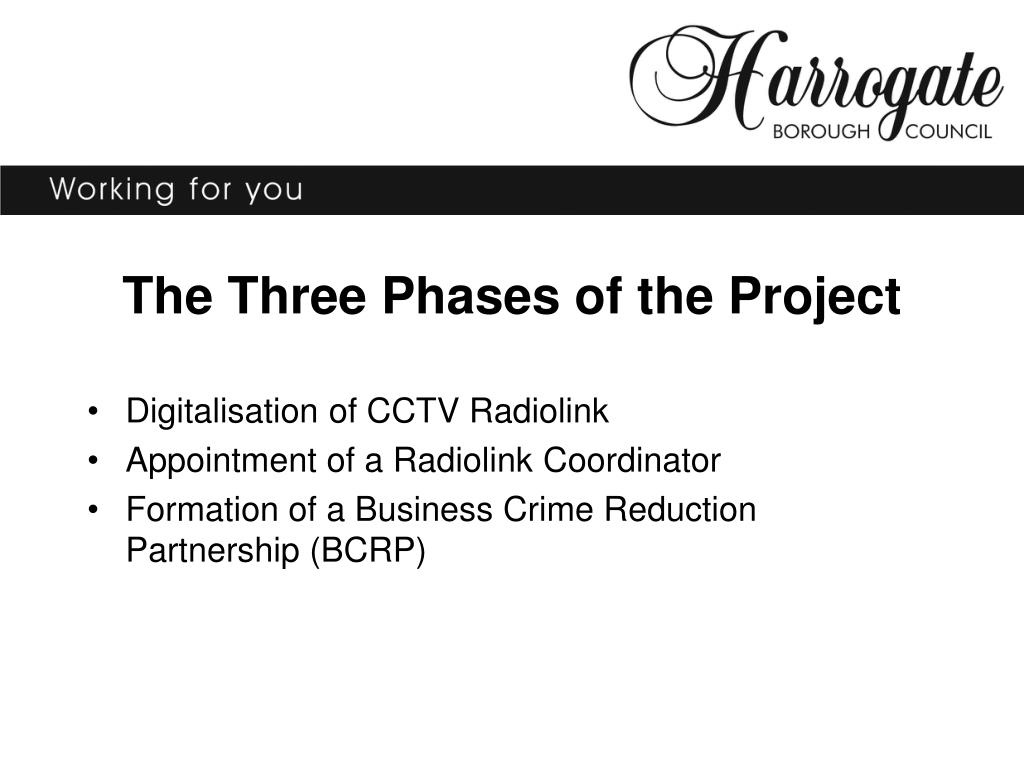 Harrogate
BOROUGH COUNCIL

Working for you

The Three Phases of the Project

• Digitalisation of CCTV Radiolink
• Appointment of a Radiolink Coordinator
• Formation of a Business Crime Reduction Partnership (BCRP)